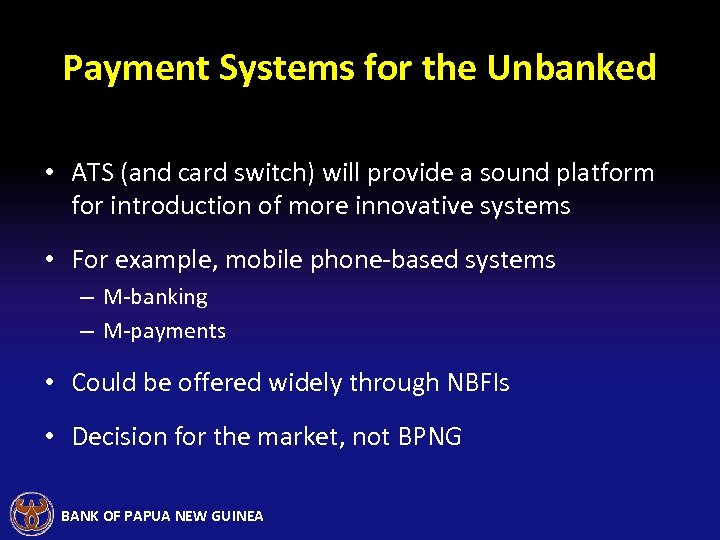 Payment Systems for the Unbanked

• ATS (and card switch) will provide a sound platform for introduction of more innovative systems

• For example, mobile phone-based systems
– M-banking
– M-payments

• Could be offered widely through NBFIs

• Decision for the market, not BPNG

BANK OF PAPUA NEW GUINEA